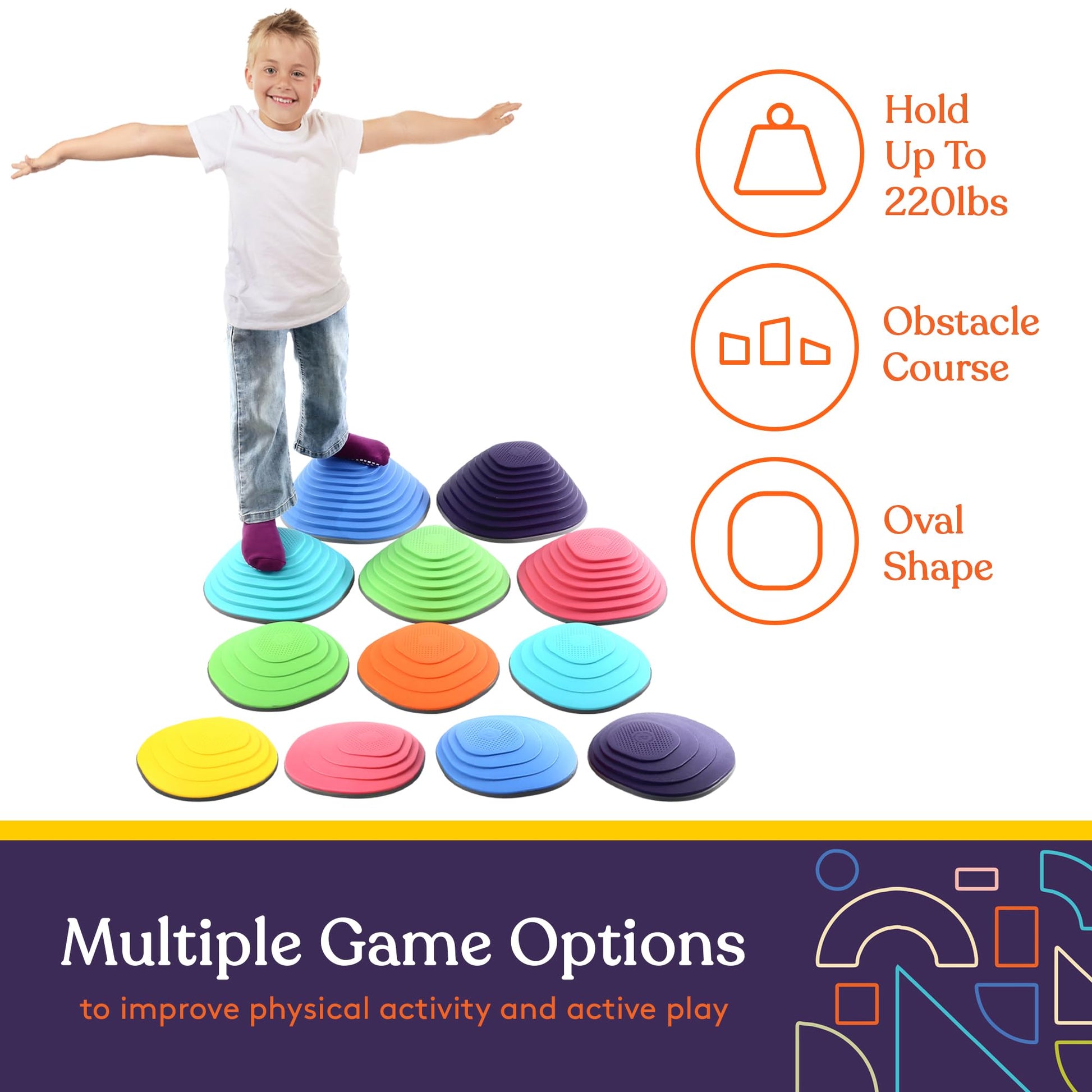 Hold Up To 220lbs

Obstacle Course

Oval Shape

Multiple Game Options

to improve physical activity and active play